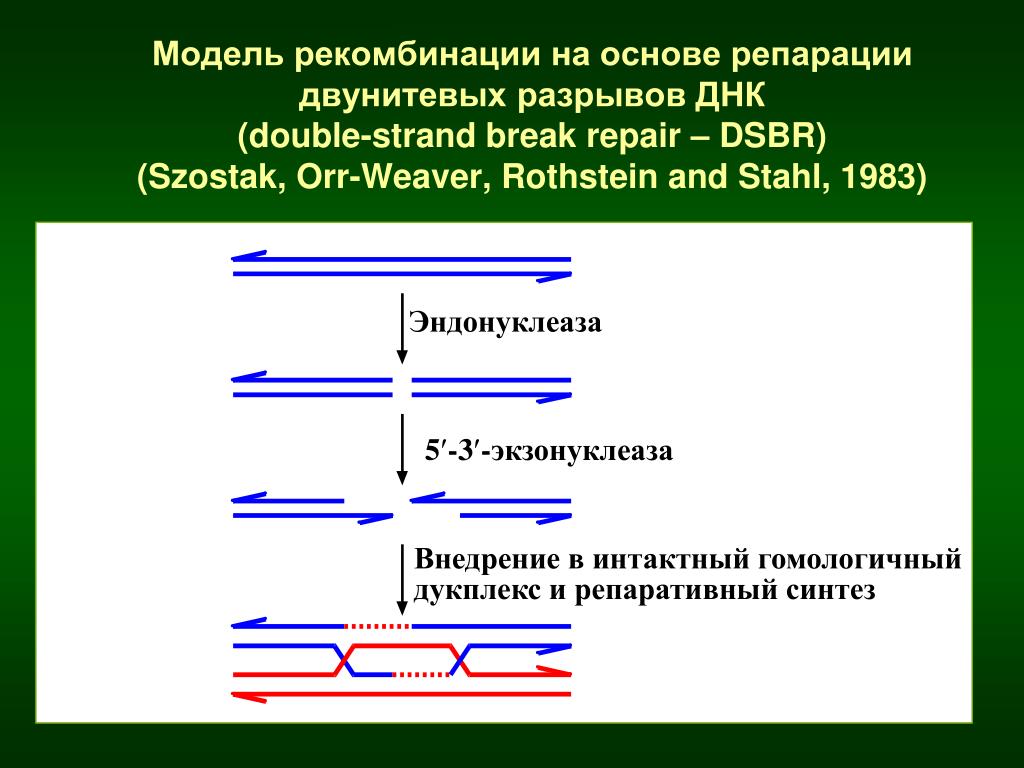 Модель рекомбинации на основе репарации двунитевых разрывов ДНК
(double-strand break repair – DSBR)
(Szostak, Orr-Weaver, Rothstein and Stahl, 1983)

Эндонуклеаза

5′-3′-экзонуклеаза

Внедрение в интактный гомологичный дукплекс и репаративный синтез